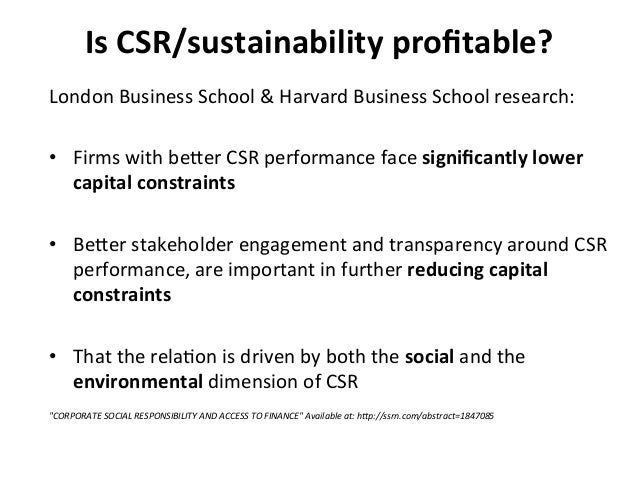 Is CSR/sustainability profitable?

London Business School & Harvard Business School research:

• Firms with better CSR performance face significantly lower capital constraints

• Better stakeholder engagement and transparency around CSR performance, are important in further reducing capital constraints

• That the relation is driven by both the social and the environmental dimension of CSR

"CORPORATE SOCIAL RESPONSIBILITY AND ACCESS TO FINANCE" Available at: http://ssrn.com/abstract=1847085